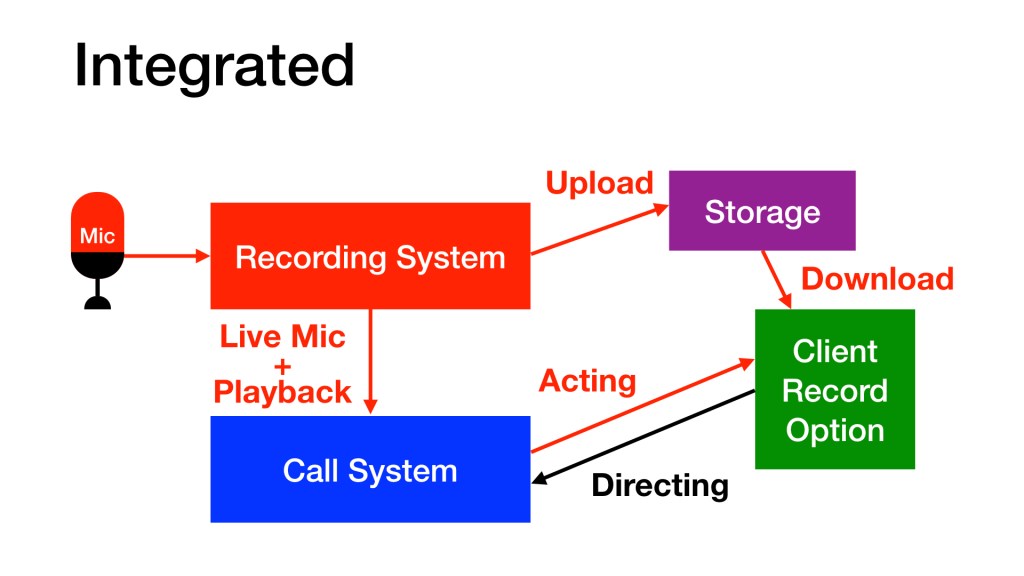 Integrated

Mic

Recording System

Upload

Storage

Download

Live Mic
+
Playback

Acting

Client Record Option

Call System

Directing